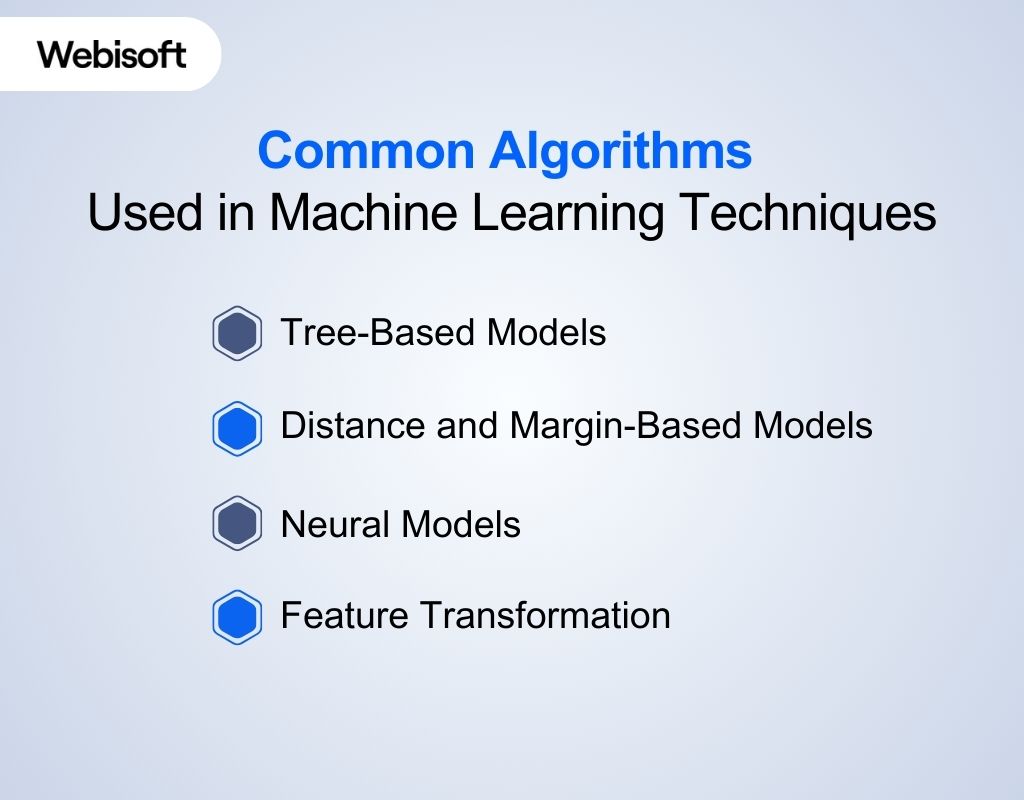 Webisoft

Common Algorithms
Used in Machine Learning Techniques

Tree-Based Models

Distance and Margin-Based Models

Neural Models

Feature Transformation